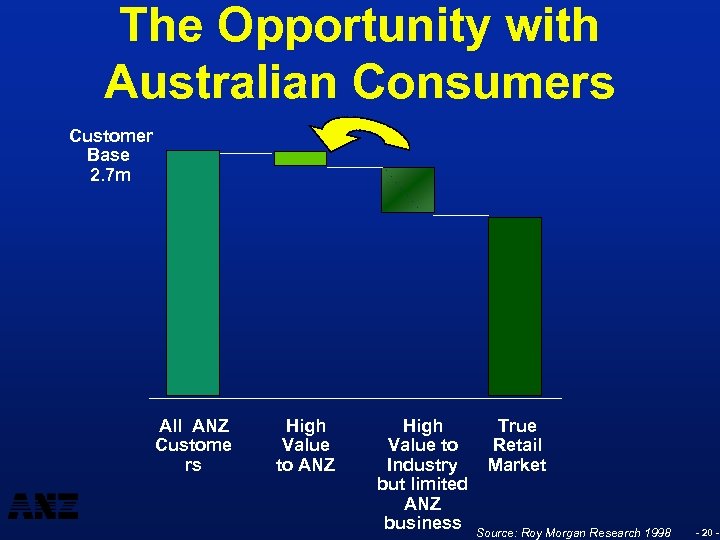 The Opportunity with Australian Consumers

Customer Base 2.7m

All ANZ Custome rs

High Value to ANZ

High Value to Industry but limited ANZ business

True Retail Market

ANZ

Source: Roy Morgan Research 1998

- 20 -